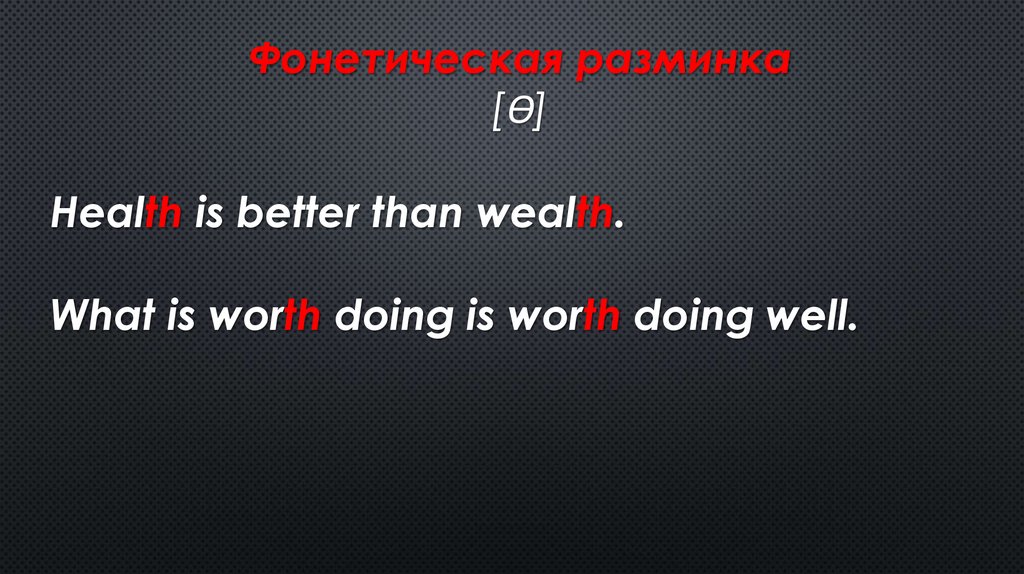 Фонетическая разминка
[θ]

Health is better than wealth.

What is worth doing is worth doing well.